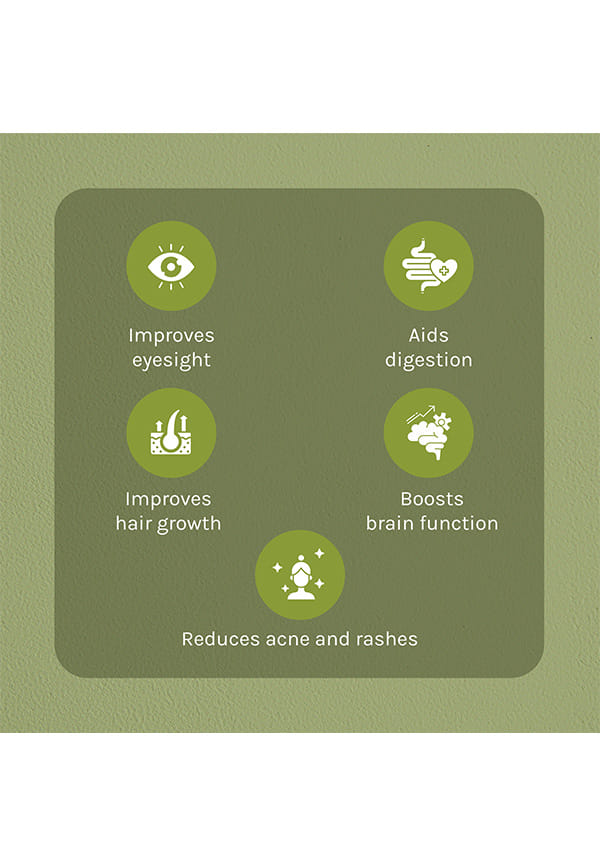 Improves eyesight

Aids digestion

Improves hair growth

Boosts brain function

Reduces acne and rashes